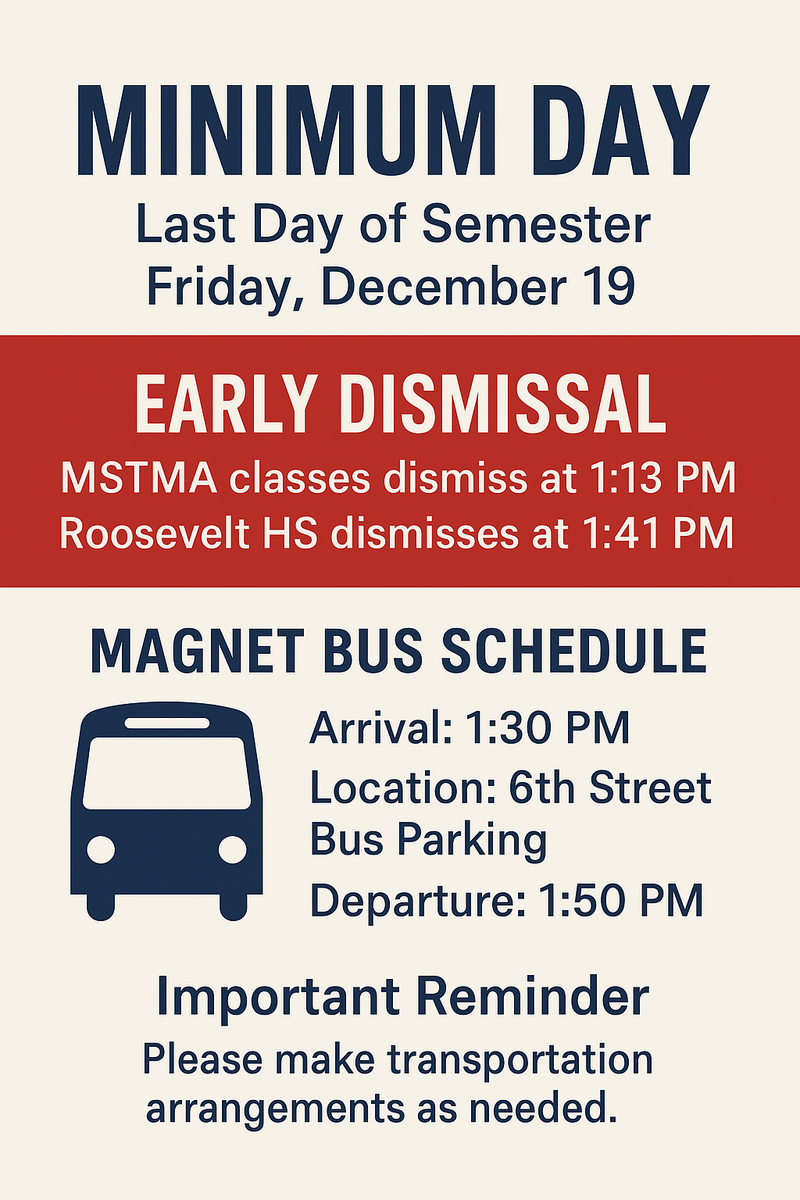 MINIMUM DAY
Last Day of Semester
Friday, December 19

EARLY DISMISSAL
MSTMA classes dismiss at 1:13 PM
Roosevelt HS dismisses at 1:41 PM

MAGNET BUS SCHEDULE
Arrival: 1:30 PM
Location: 6th Street Bus Parking
Departure: 1:50 PM

Important Reminder
Please make transportation arrangements as needed.